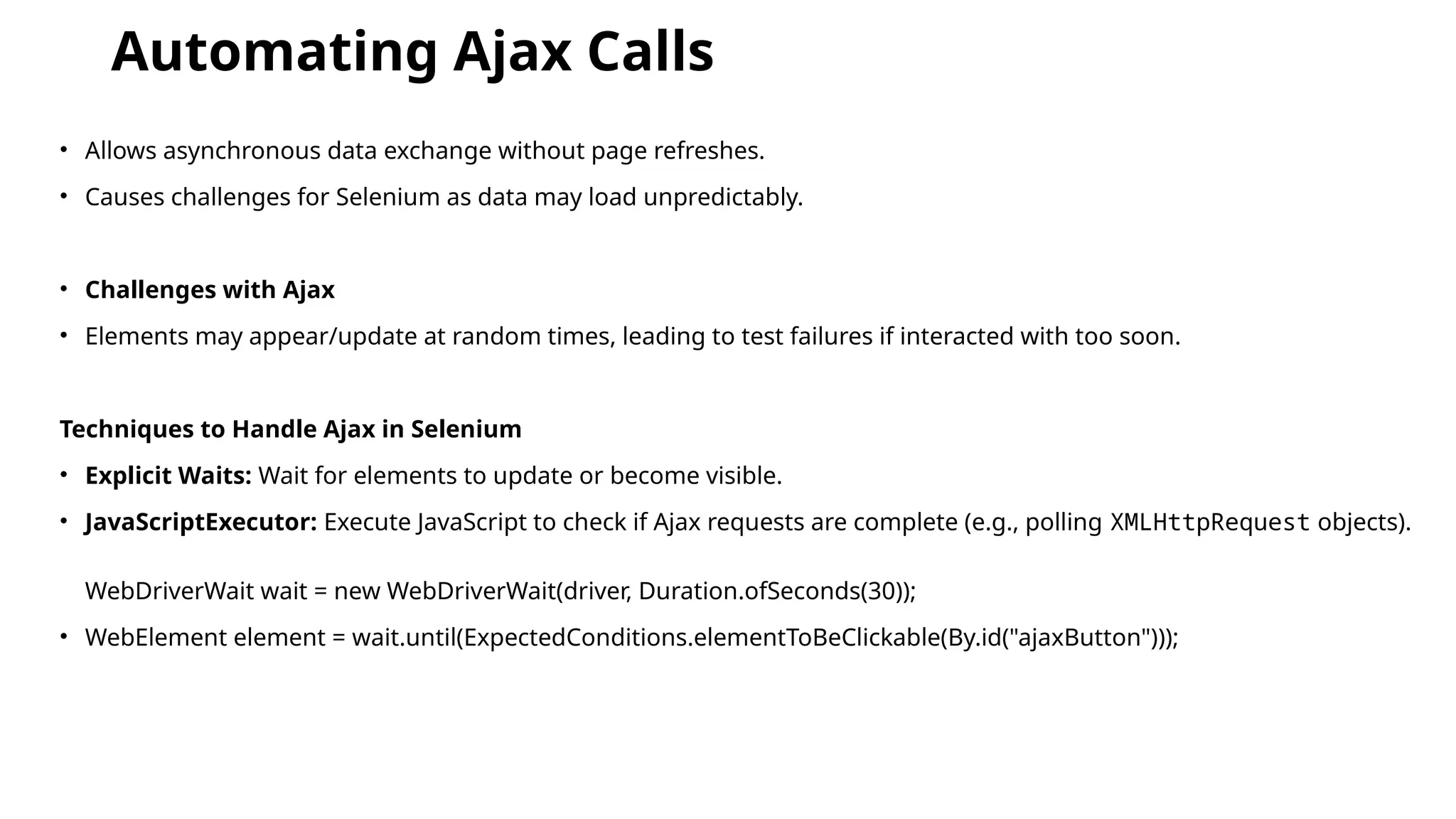 Automating Ajax Calls

• Allows asynchronous data exchange without page refreshes.
• Causes challenges for Selenium as data may load unpredictably.

• Challenges with Ajax
• Elements may appear/update at random times, leading to test failures if interacted with too soon.

Techniques to Handle Ajax in Selenium
• Explicit Waits: Wait for elements to update or become visible.
• JavaScriptExecutor: Execute JavaScript to check if Ajax requests are complete (e.g., polling XMLHttpRequest objects).

WebDriverWait wait = new WebDriverWait(driver, Duration.ofSeconds(30));
• WebElement element = wait.until(ExpectedConditions.elementToBeClickable(By.id("ajaxButton")));